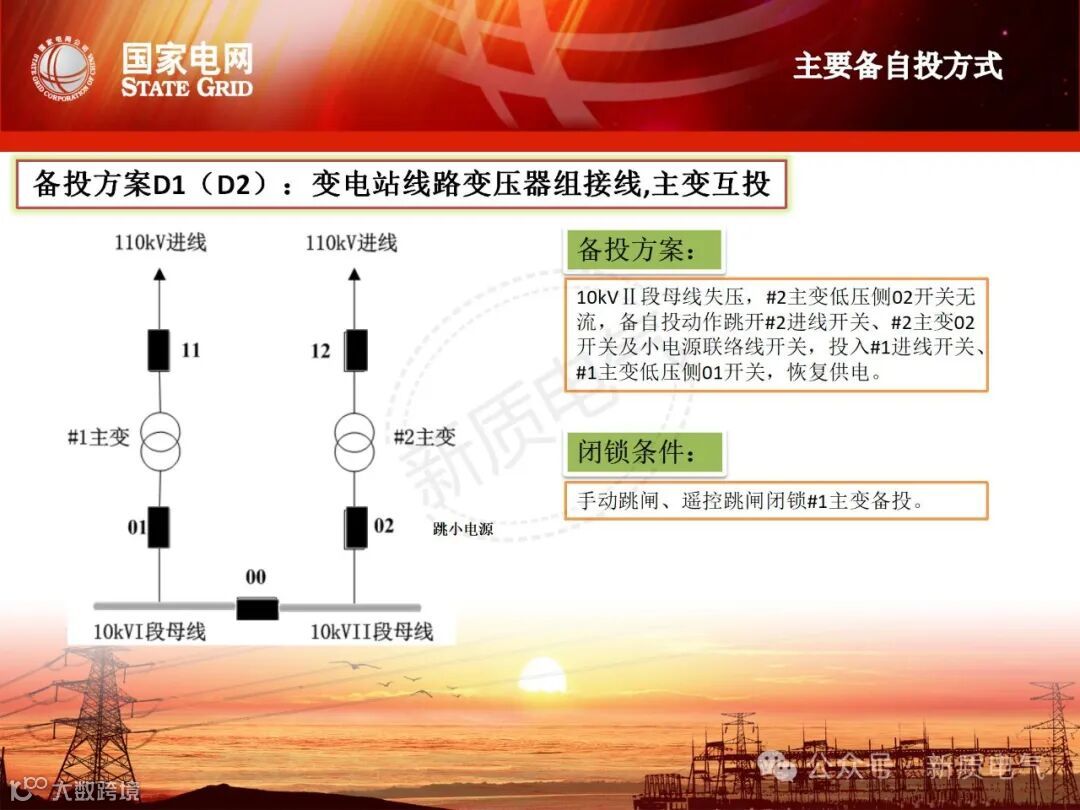 国家电网
STATE GRID

主要备自投方式

备投方案D1（D2）：变电站线路变压器组接线,主变互投

110kV进线

110kV进线

11

12

#1主变

#2主变

01

02

跳小电源

00

10kVI段母线

10kVII段母线

备投方案：

10kVⅡ段母线失压，#2主变低压侧02开关无流，备自投动作跳开#2进线开关、#2主变02开关及小电源联络线开关，投入#1进线开关、#1主变低压侧01开关，恢复供电。

闭锁条件：

手动跳闸、遥控跳闸闭锁#1主变备投。

新质电

大数跨境

公众号 · 新质电气